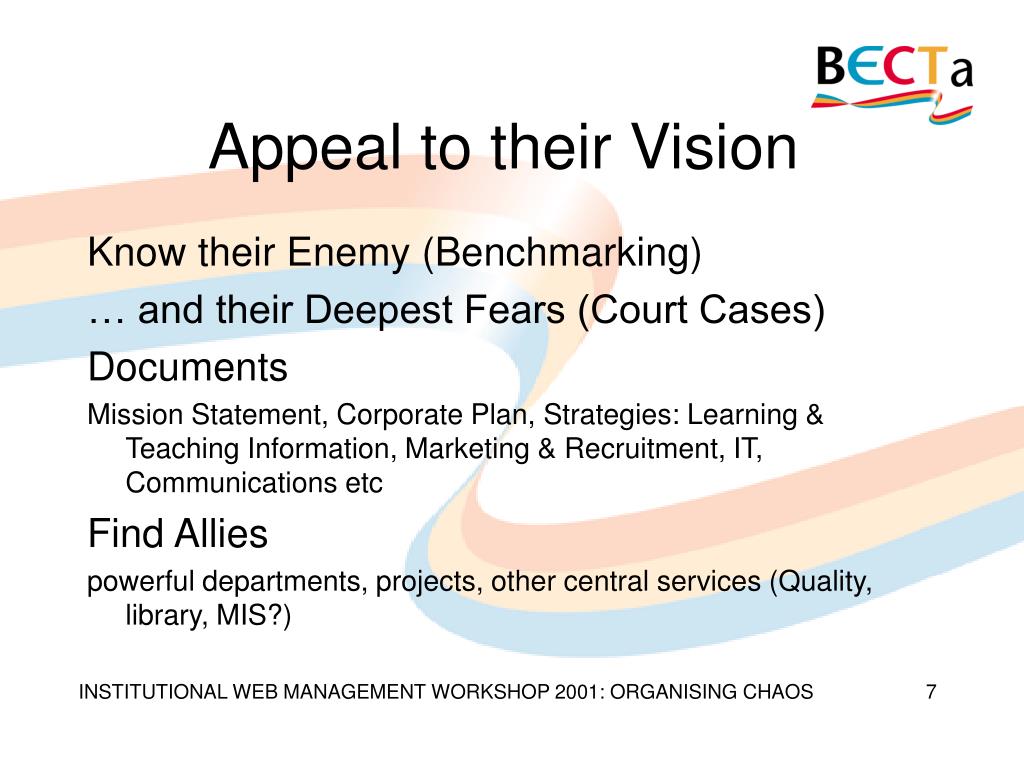 BECTa

Appeal to their Vision

Know their Enemy (Benchmarking)

… and their Deepest Fears (Court Cases)

Documents

Mission Statement, Corporate Plan, Strategies: Learning & Teaching Information, Marketing & Recruitment, IT, Communications etc

Find Allies

powerful departments, projects, other central services (Quality, library, MIS?)

INSTITUTIONAL WEB MANAGEMENT WORKSHOP 2001: ORGANISING CHAOS

7